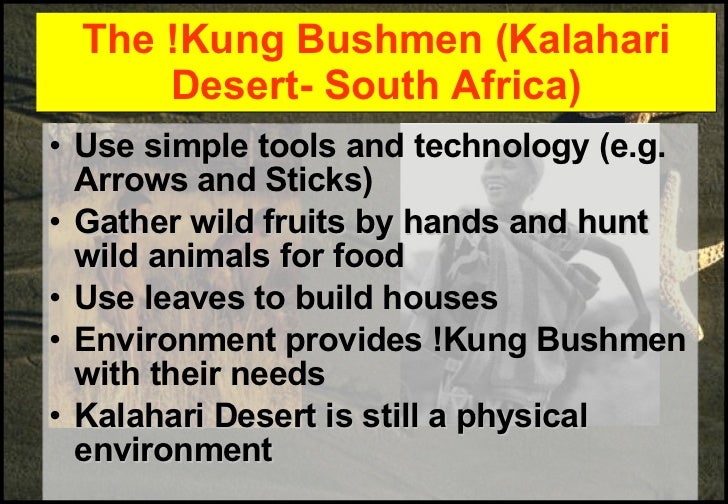 The !Kung Bushmen (Kalahari Desert- South Africa)

• Use simple tools and technology (e.g. Arrows and Sticks)
• Gather wild fruits by hands and hunt wild animals for food
• Use leaves to build houses
• Environment provides !Kung Bushmen with their needs
• Kalahari Desert is still a physical environment